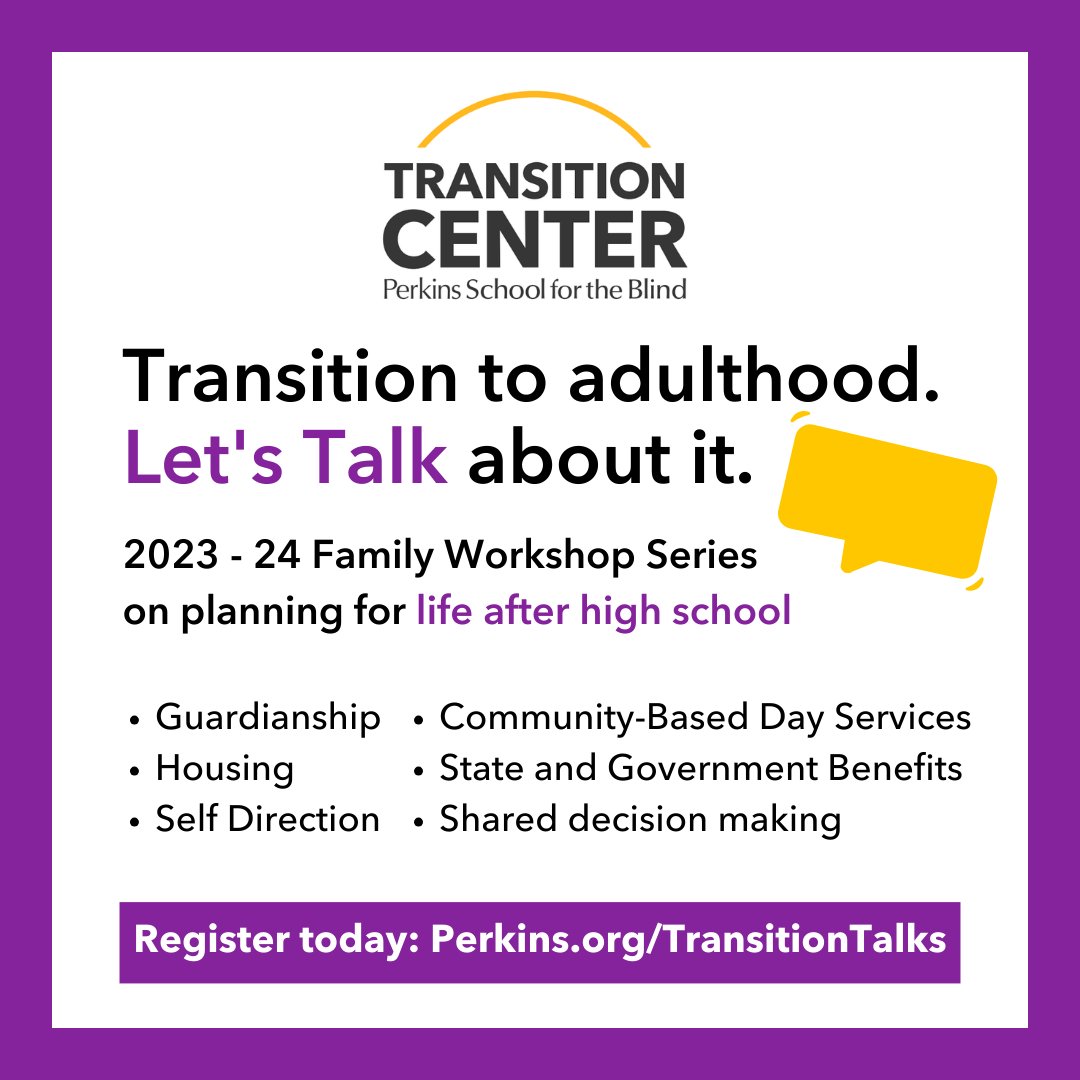 TRANSITION CENTER
Perkins School for the Blind

Transition to adulthood.
Let's Talk about it.

2023 - 24 Family Workshop Series on planning for life after high school

• Guardianship
• Housing
• Self Direction

• Community-Based Day Services
• State and Government Benefits
• Shared decision making

Register today: Perkins.org/TransitionTalks